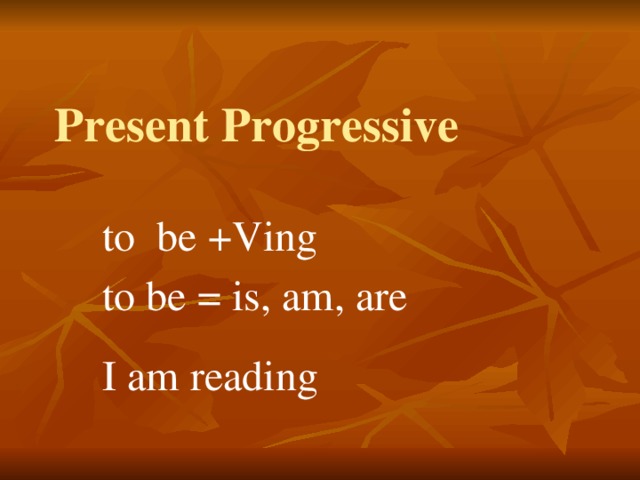 Present Progressive

to be +Ving

to be = is, am, are

I am reading